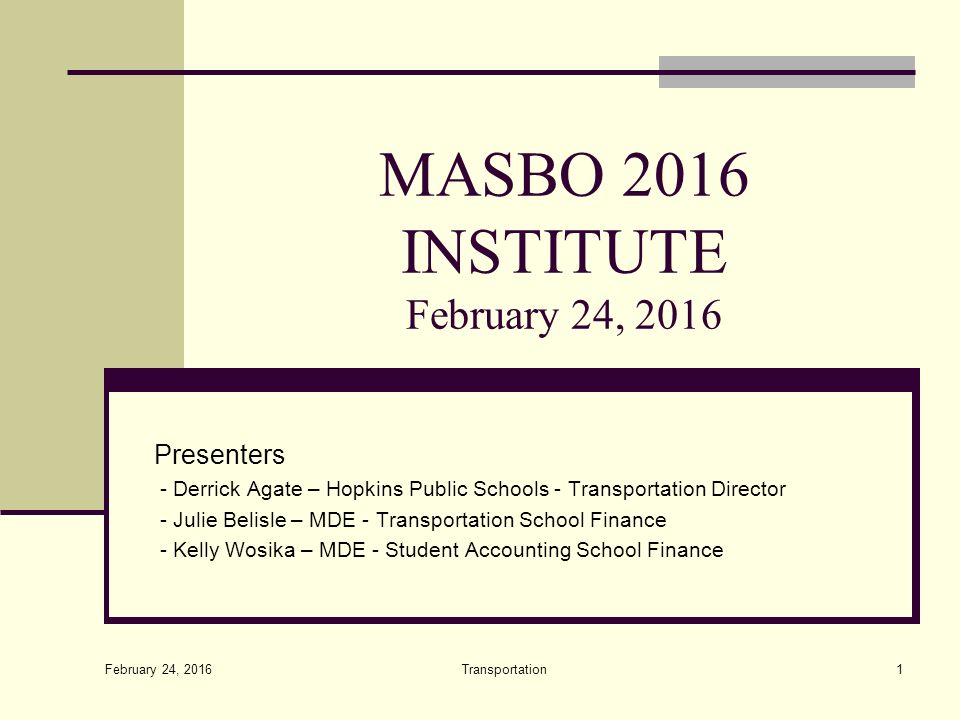 MASBO 2016 INSTITUTE
February 24, 2016

Presenters
- Derrick Agate – Hopkins Public Schools - Transportation Director
- Julie Belisle – MDE - Transportation School Finance
- Kelly Wosika – MDE - Student Accounting School Finance

February 24, 2016
Transportation
1